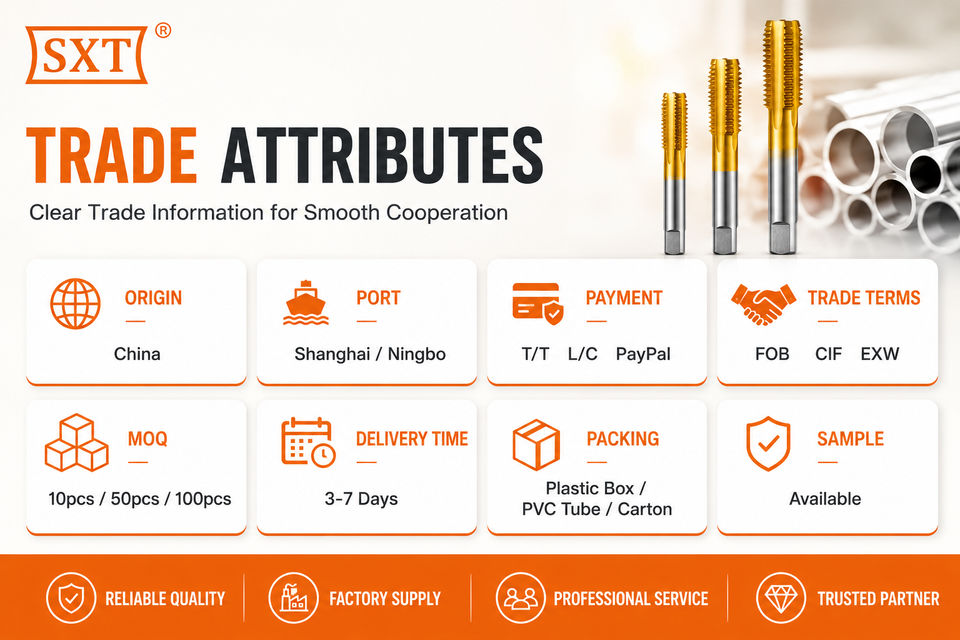 SXT®

TRADE ATTRIBUTES

Clear Trade Information for Smooth Cooperation

ORIGIN
China

PORT
Shanghai / Ningbo

PAYMENT
T/T L/C PayPal

TRADE TERMS
FOB CIF EXW

MOQ
10pcs / 50pcs / 100pcs

DELIVERY TIME
3-7 Days

PACKING
Plastic Box / PVC Tube / Carton

SAMPLE
Available

RELIABLE QUALITY

FACTORY SUPPLY

PROFESSIONAL SERVICE

TRUSTED PARTNER